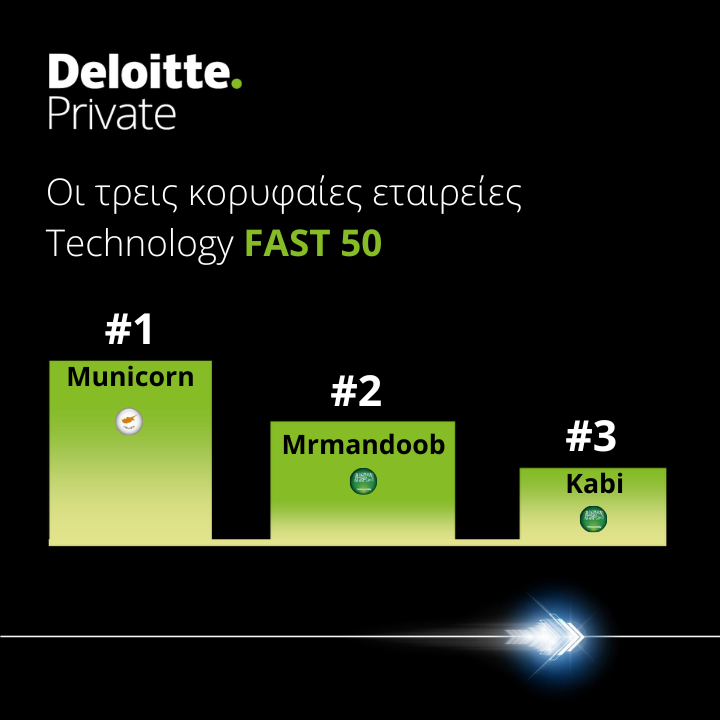 Deloitte.
Private

Οι τρεις κορυφαίες εταιρείες Technology FAST 50

#1
Municorn

#2
Mrmandoob

#3
Kabi